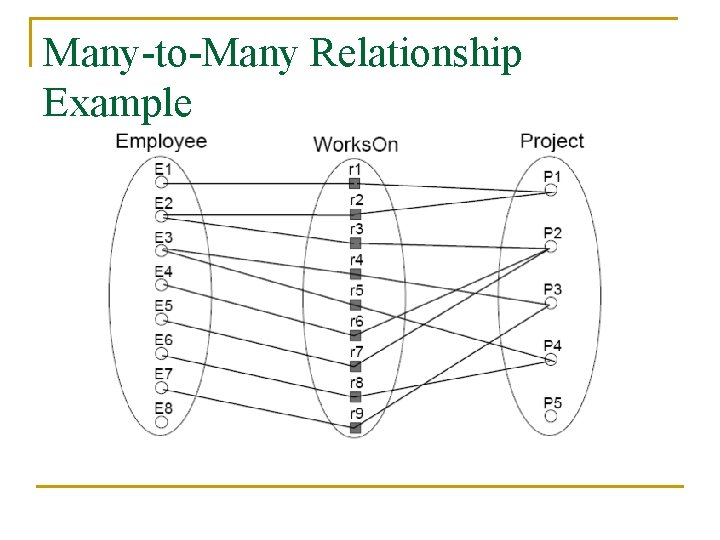 Many-to-Many Relationship Example

Employee
E1
E2
E3
E4
E5
E6
E7
E8

WorksOn
r1
r2
r3
r4
r5
r6
r7
r8
r9

Project
P1
P2
P3
P4
P5